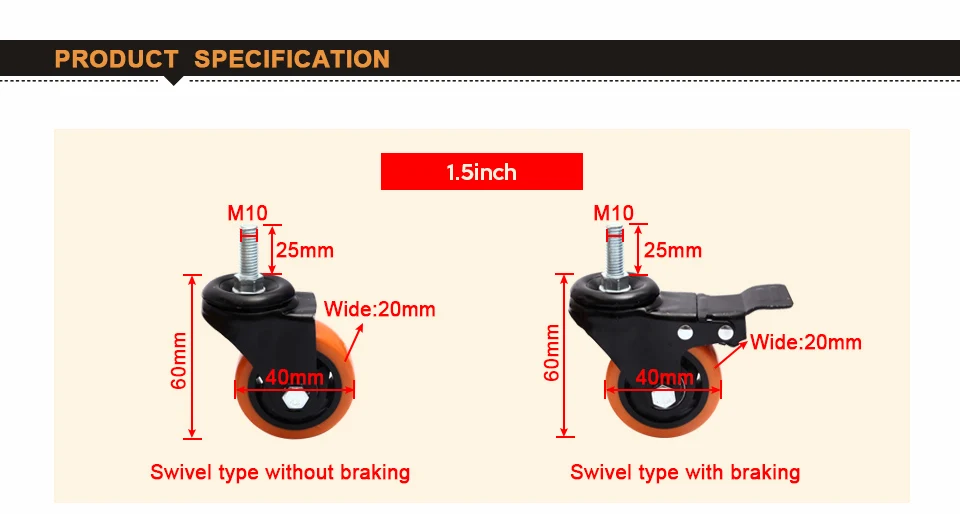 PRODUCT SPECIFICATION

1.5inch

M10

25mm

Wide:20mm

60mm

40mm

Swivel type without braking

M10

25mm

Wide:20mm

60mm

40mm

Swivel type with braking